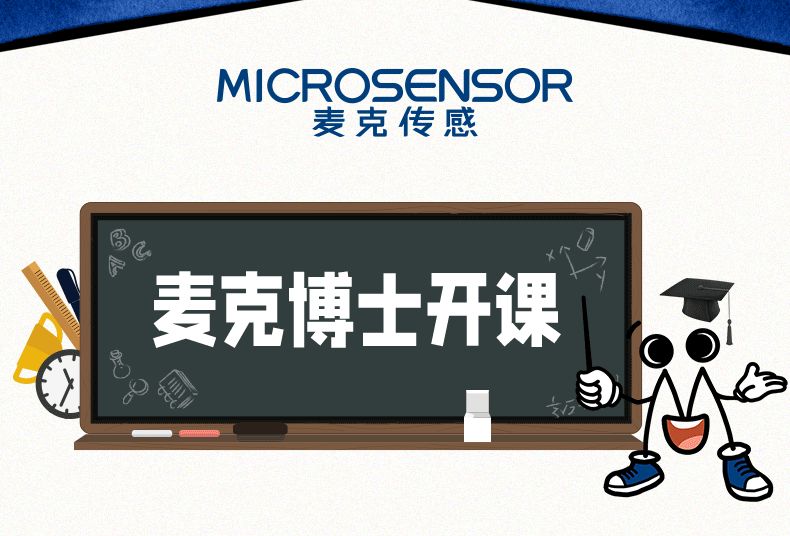 MICROSENSOR
麦克传感

麦克博士开课